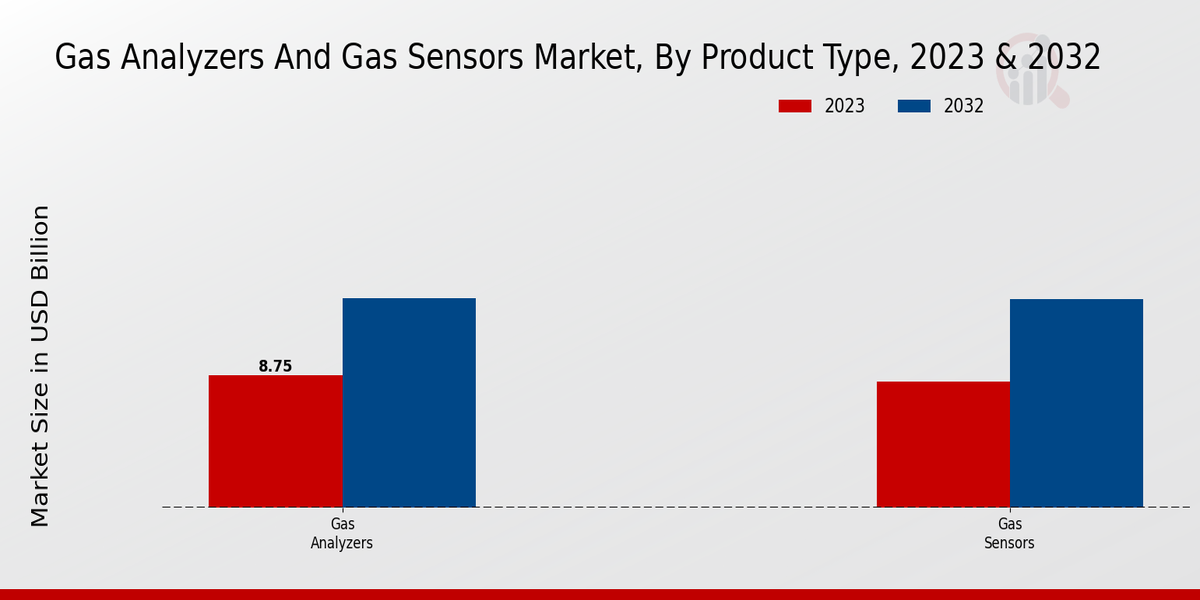 Gas Analyzers And Gas Sensors Market, By Product Type, 2023 & 2032

2023
2032

Market Size in USD Billion

8.75

Gas Analyzers

Gas Sensors